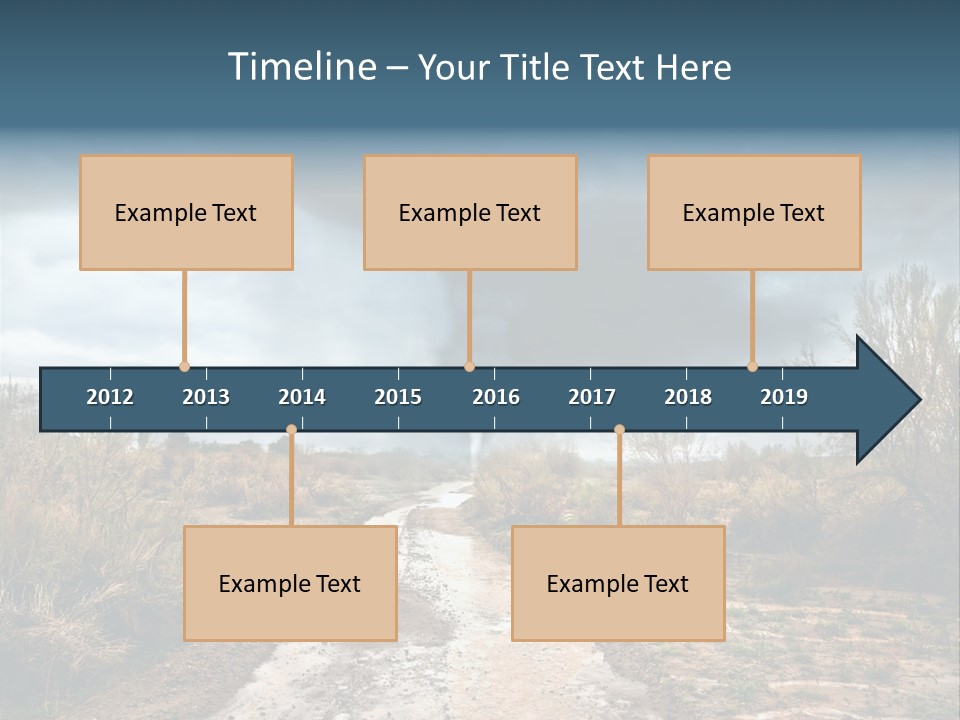 Timeline – Your Title Text Here

Example Text

Example Text

Example Text

2012 2013 2014 2015 2016 2017 2018 2019

Example Text

Example Text